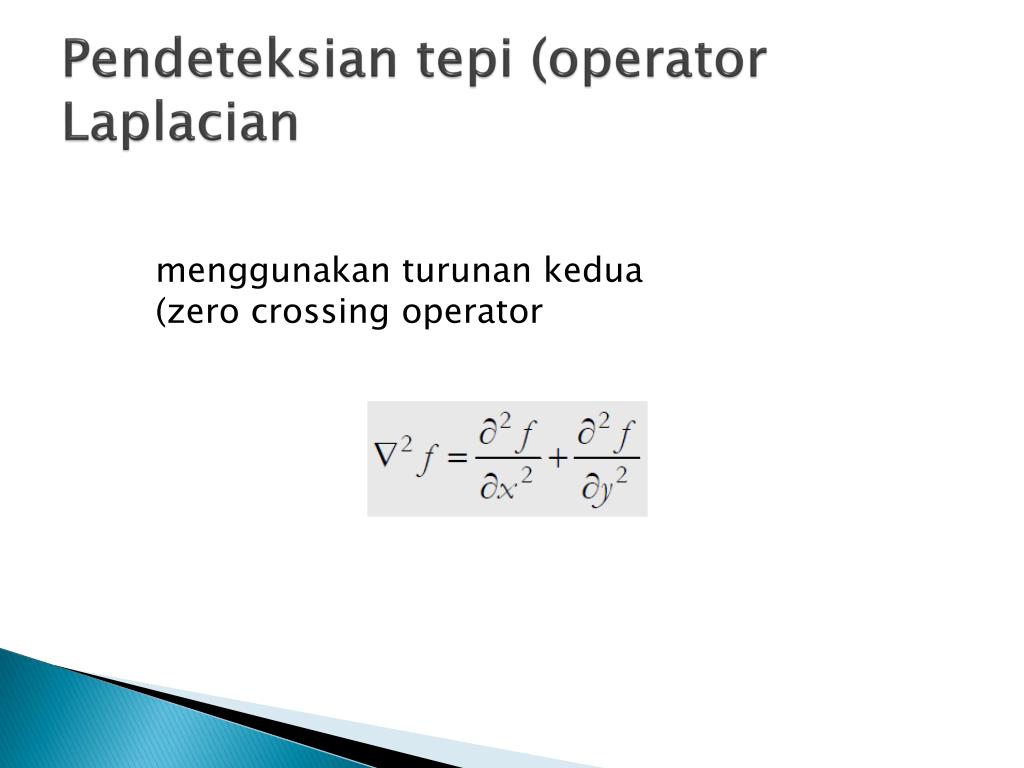 Pendeteksian tepi (operator Laplacian

menggunakan turunan kedua (zero crossing operator

$\nabla^2 f = \frac{\partial^2 f}{\partial x^2} + \frac{\partial^2 f}{\partial y^2}$